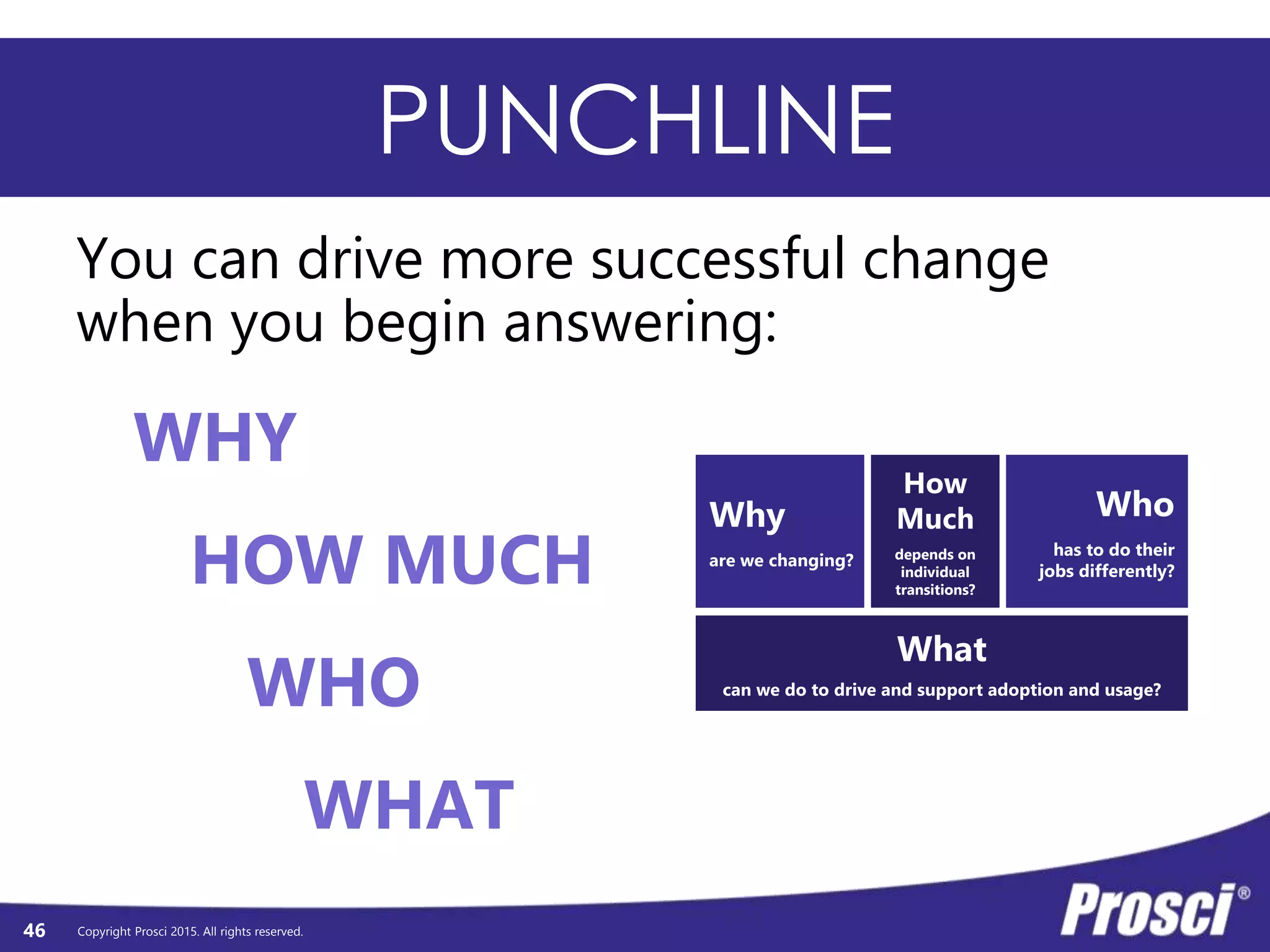 PUNCHLINE

You can drive more successful change when you begin answering:

WHY

HOW MUCH

WHO

WHAT

Why
are we changing?

How Much
depends on individual transitions?

Who
has to do their jobs differently?

What
can we do to drive and support adoption and usage?

46 Copyright Prosci 2015. All rights reserved.

Prosci®